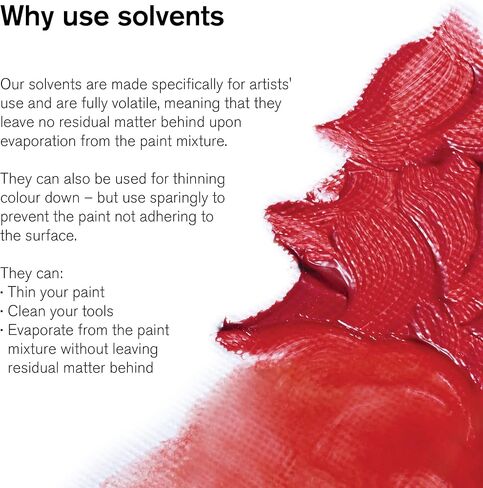 Why use solvents

Our solvents are made specifically for artists' use and are fully volatile, meaning that they leave no residual matter behind upon evaporation from the paint mixture.

They can also be used for thinning colour down – but use sparingly to prevent the paint not adhering to the surface.

They can:
· Thin your paint
· Clean your tools
· Evaporate from the paint mixture without leaving residual matter behind